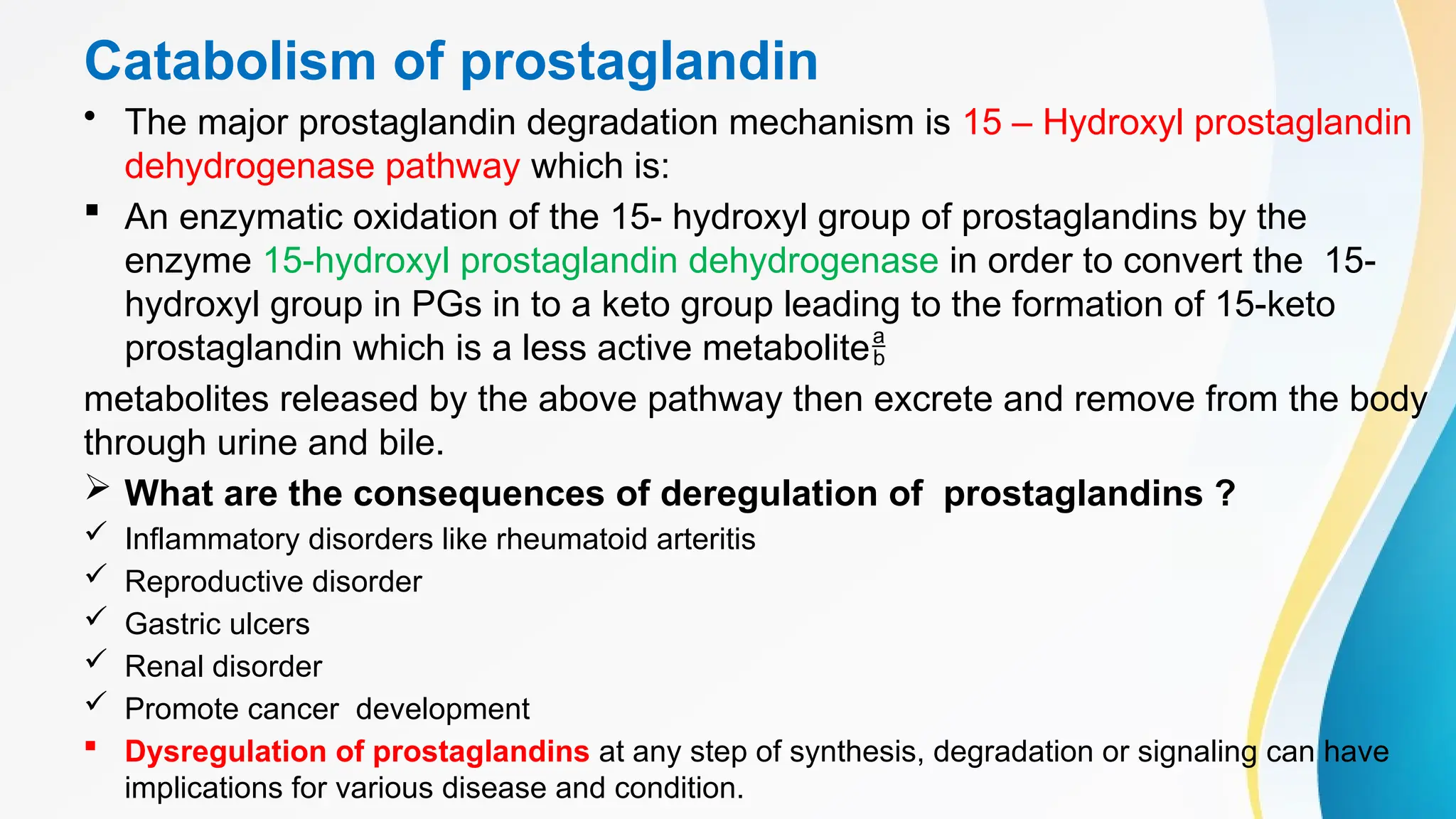 Catabolism of prostaglandin

• The major prostaglandin degradation mechanism is 15 – Hydroxyl prostaglandin dehydrogenase pathway which is:

▪ An enzymatic oxidation of the 15- hydroxyl group of prostaglandins by the enzyme 15-hydroxyl prostaglandin dehydrogenase in order to convert the 15-hydroxyl group in PGs in to a keto group leading to the formation of 15-keto prostaglandin which is a less active metabolite$\frac{a}{b}$

metabolites released by the above pathway then excrete and remove from the body through urine and bile.

➢ What are the consequences of deregulation of prostaglandins ?

✓ Inflammatory disorders like rheumatoid arteritis

✓ Reproductive disorder

✓ Gastric ulcers

✓ Renal disorder

✓ Promote cancer development

▪ Dysregulation of prostaglandins at any step of synthesis, degradation or signaling can have implications for various disease and condition.